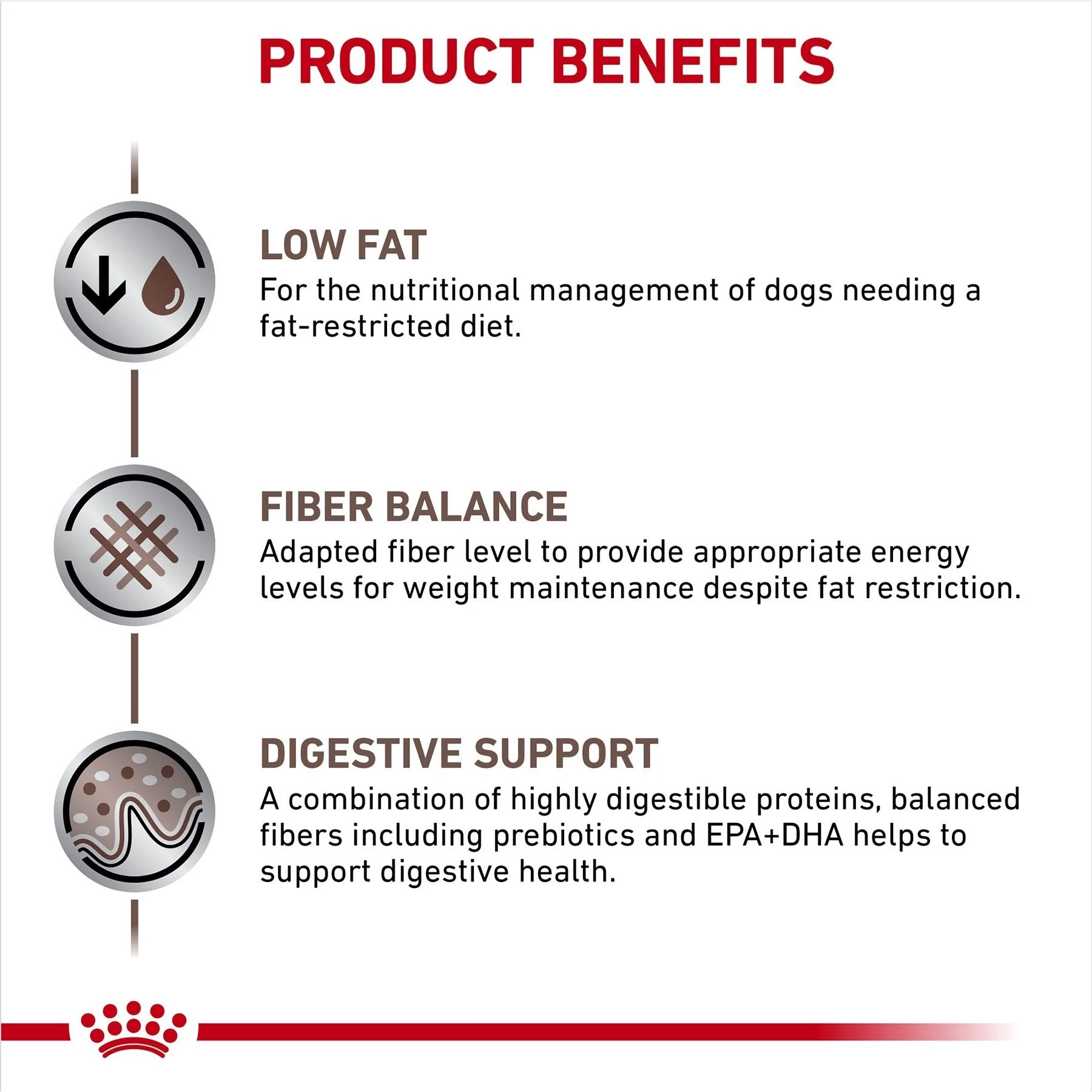 PRODUCT BENEFITS

LOW FAT
For the nutritional management of dogs needing a fat-restricted diet.

FIBER BALANCE
Adapted fiber level to provide appropriate energy levels for weight maintenance despite fat restriction.

DIGESTIVE SUPPORT
A combination of highly digestible proteins, balanced fibers including prebiotics and EPA+DHA helps to support digestive health.